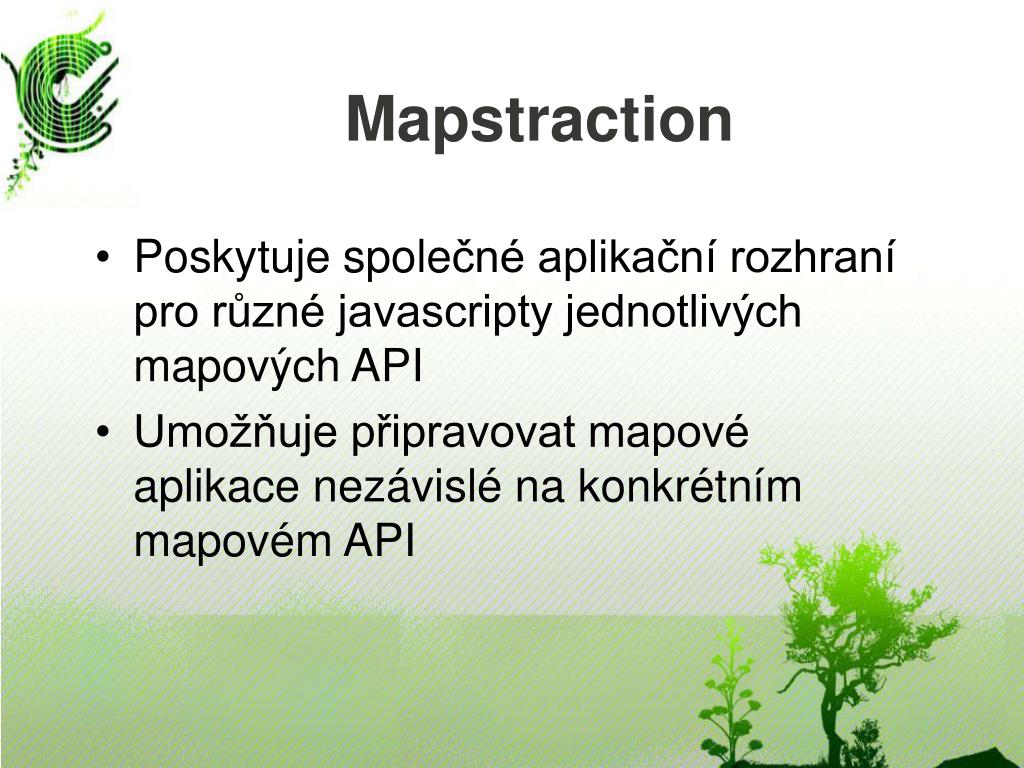 Mapstraction

• Poskytuje společné aplikační rozhraní pro různé javascripty jednotlivých mapových API
• Umožňuje připravovat mapové aplikace nezávislé na konkrétním mapovém API